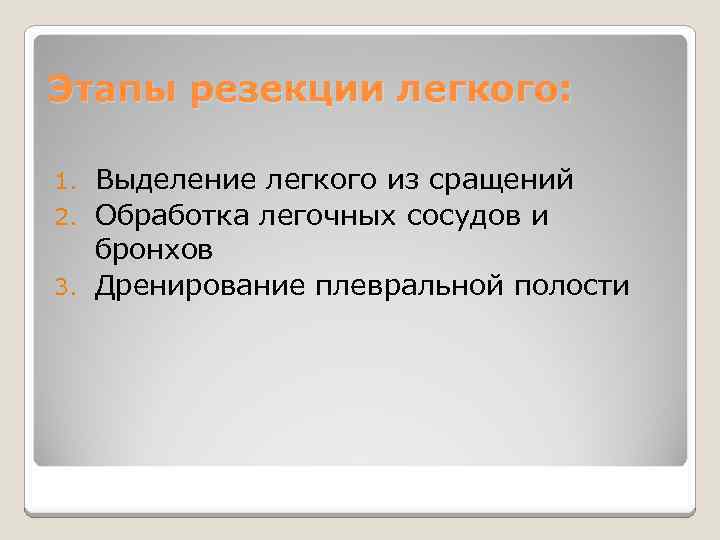 Этапы резекции легкого:

1. Выделение легкого из сращений
2. Обработка легочных сосудов и бронхов
3. Дренирование плевральной полости